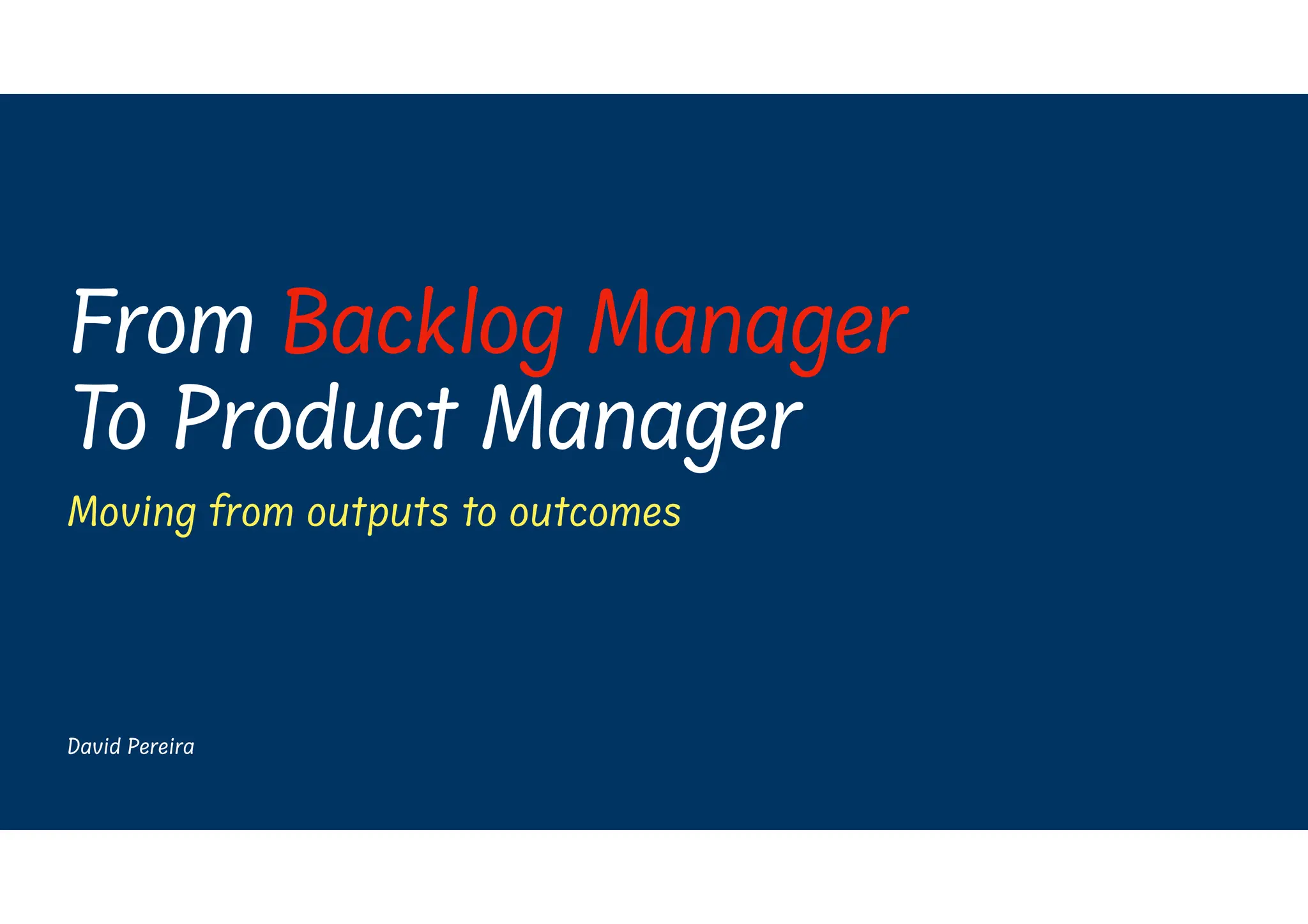 From Backlog Manager
To Product Manager

Moving from outputs to outcomes

David Pereira